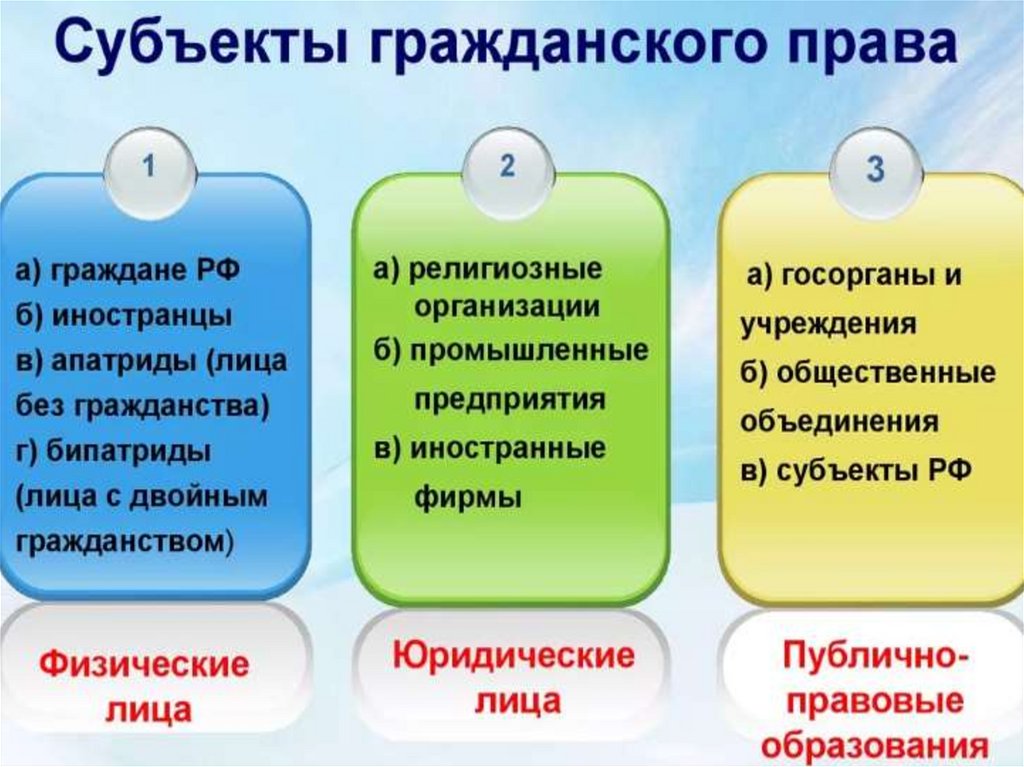 Субъекты гражданского права

1

а) граждане РФ
б) иностранцы
в) апатриды (лица без гражданства)
г) бипатриды (лица с двойным гражданством)

Физические лица

2

а) религиозные организации
б) промышленные предприятия
в) иностранные фирмы

Юридические лица

3

а) госорганы и учреждения
б) общественные объединения
в) субъекты РФ

Публично-правовые образования